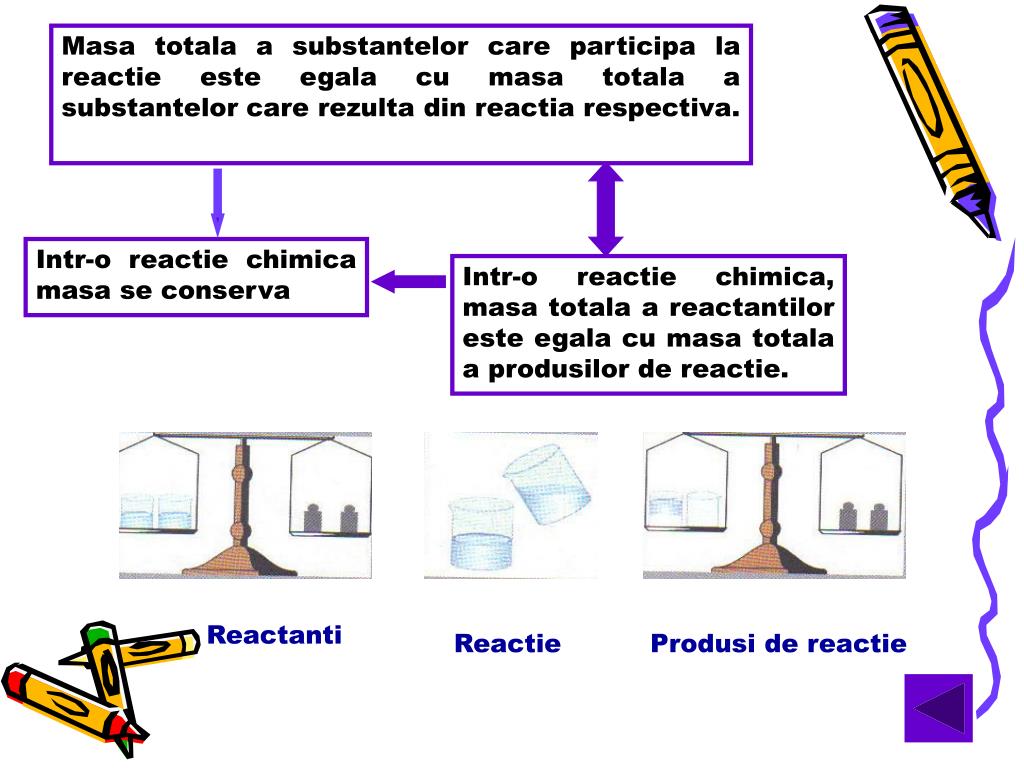 Masa totala a substantelor care participa la reactie este egala cu masa totala a substantelor care rezulta din reactia respectiva.

Intr-o reactie chimica masa se conserva

Intr-o reactie chimica, masa totala a reactantilor este egala cu masa totala a produsilor de reactie.

Reactanti

Reactie

Produsi de reactie